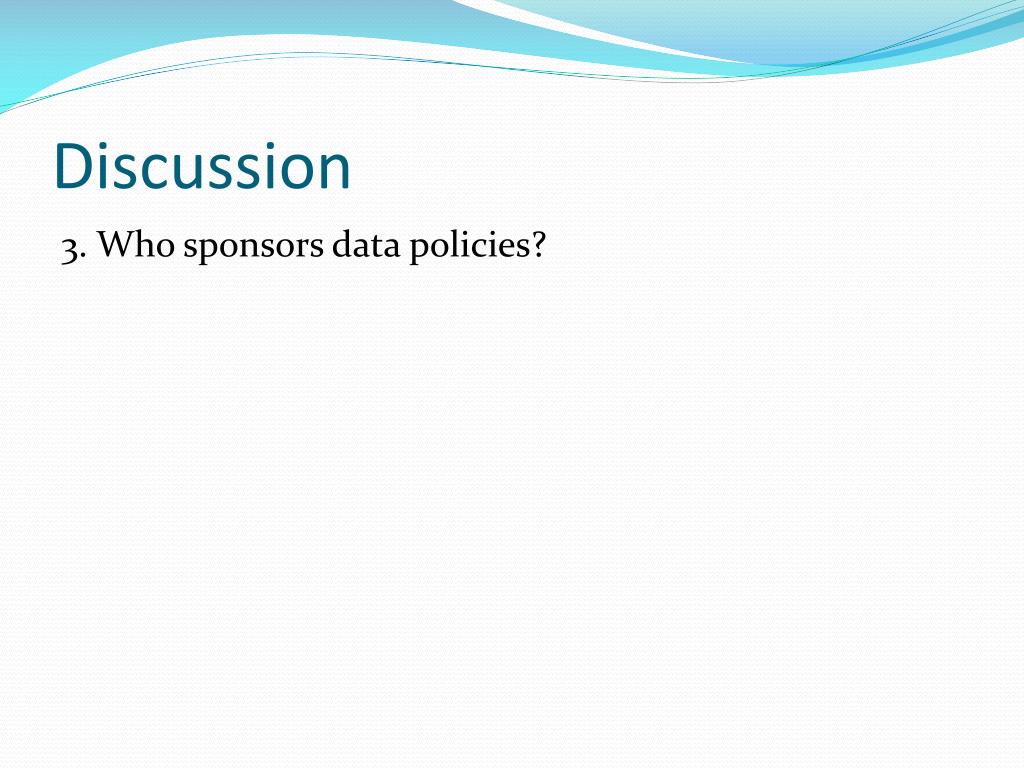 Discussion

3. Who sponsors data policies?